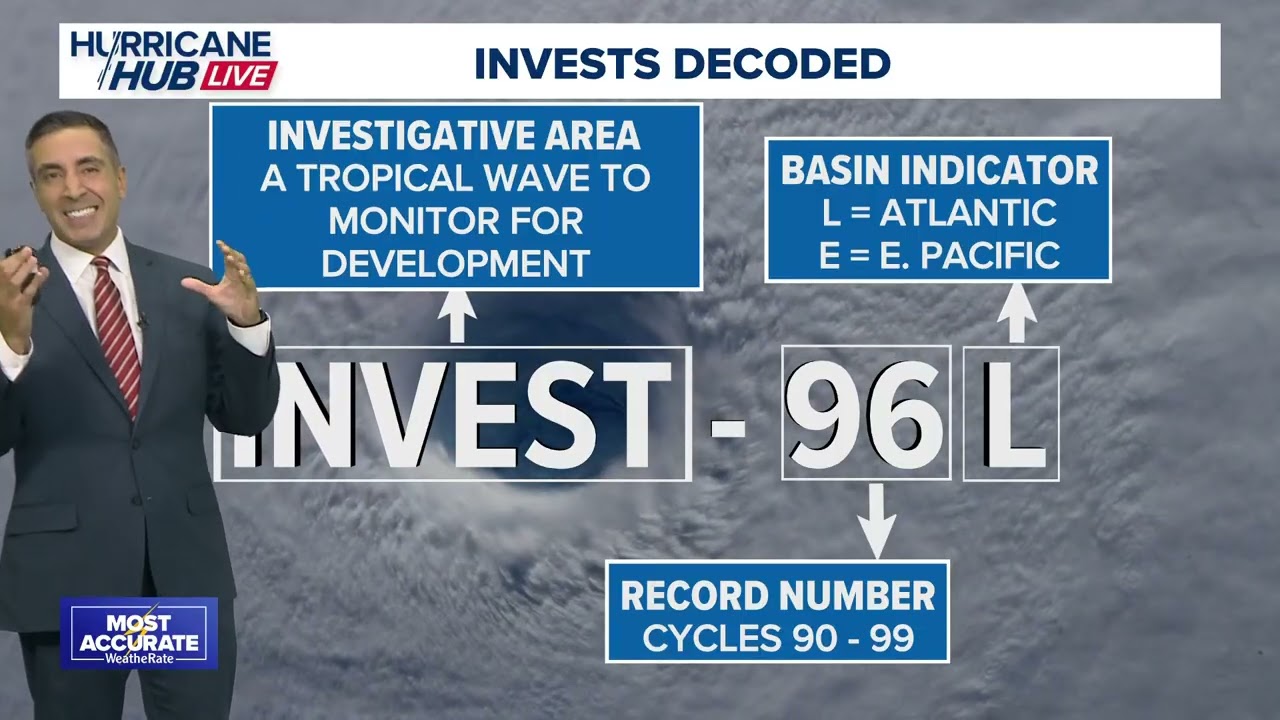 HURRICANE HUB LIVE

INVESTS DECODED

INVESTIGATIVE AREA
A TROPICAL WAVE TO MONITOR FOR DEVELOPMENT

BASIN INDICATOR
L = ATLANTIC
E = E. PACIFIC

INVEST - 96 L

RECORD NUMBER
CYCLES 90 - 99

MOST ACCURATE
WeatheRate